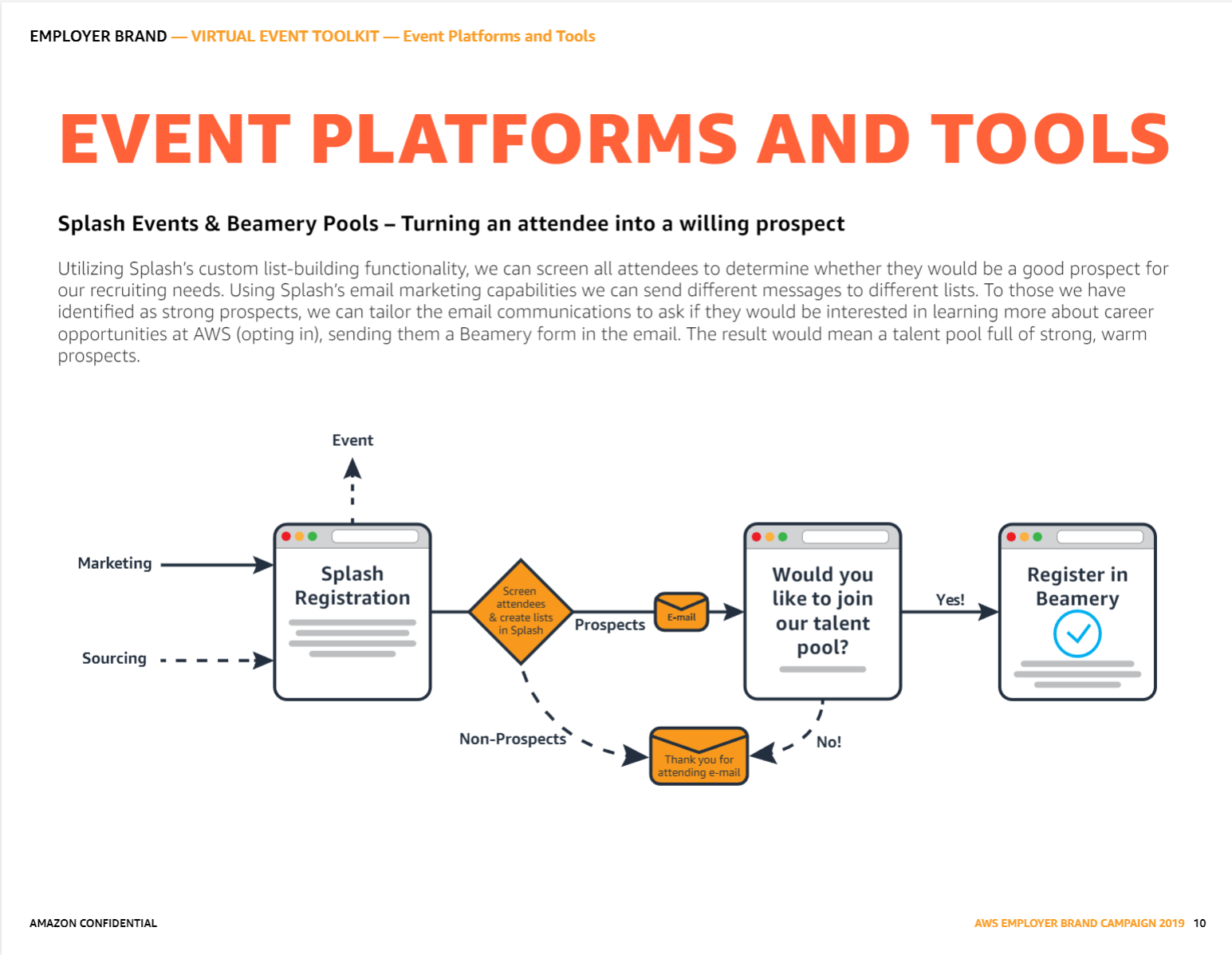 EMPLOYER BRAND — VIRTUAL EVENT TOOLKIT — Event Platforms and Tools

EVENT PLATFORMS AND TOOLS

Splash Events & Beamery Pools – Turning an attendee into a willing prospect

Utilizing Splash's custom list-building functionality, we can screen all attendees to determine whether they would be a good prospect for our recruiting needs. Using Splash's email marketing capabilities we can send different messages to different lists. To those we have identified as strong prospects, we can tailor the email communications to ask if they would be interested in learning more about career opportunities at AWS (opting in), sending them a Beamery form in the email. The result would mean a talent pool full of strong, warm prospects.

Event

Marketing

Sourcing

Splash Registration

Screen attendees & create lists in Splash

Prospects

E-mail

Would you like to join our talent pool?

Yes!

Register in Beamery

Non-Prospects

Thank you for attending e-mail

No!

AMAZON CONFIDENTIAL

AWS EMPLOYER BRAND CAMPAIGN 2019 10